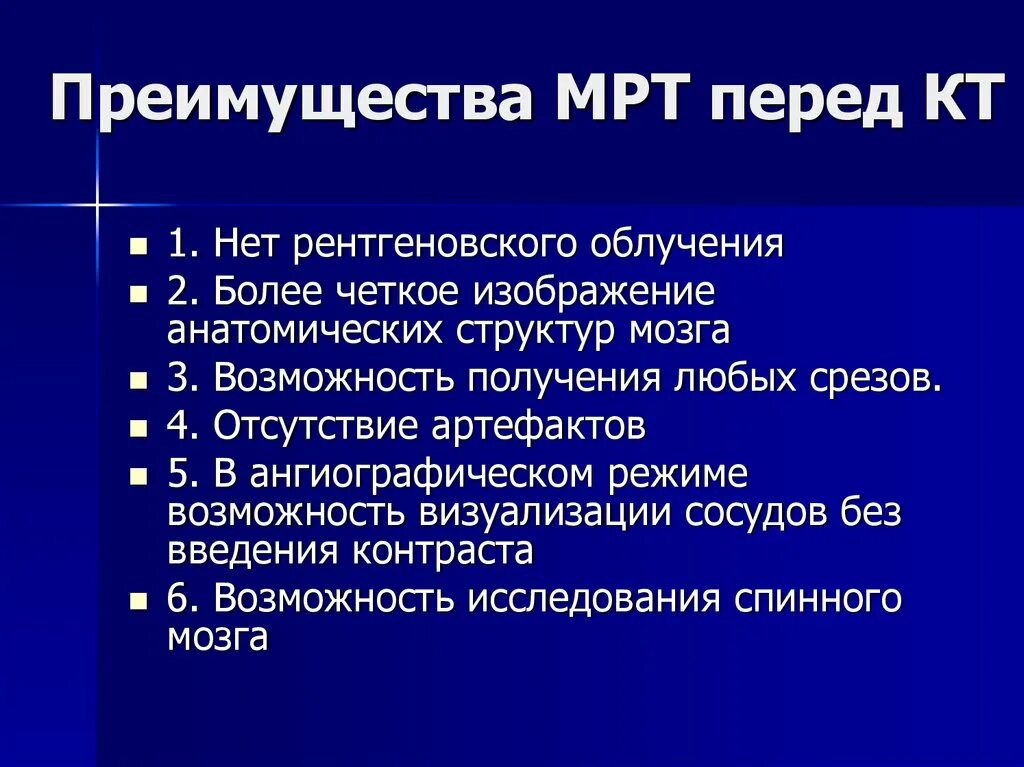 Преимущества МРТ перед КТ

- 1. Нет рентгеновского облучения
- 2. Более четкое изображение анатомических структур мозга
- 3. Возможность получения любых срезов.
- 4. Отсутствие артефактов
- 5. В ангиографическом режиме возможность визуализации сосудов без введения контраста
- 6. Возможность исследования спинного мозга